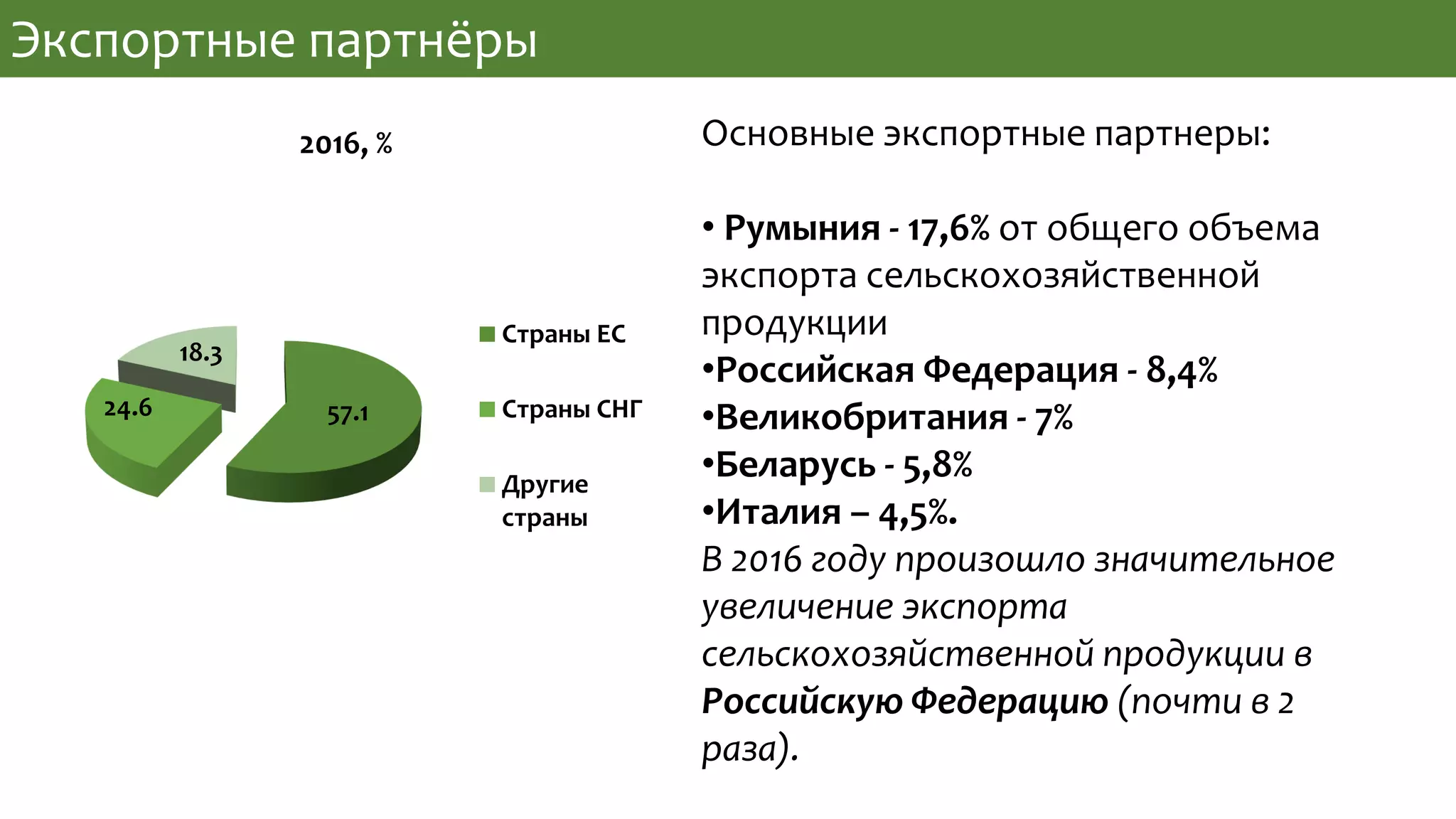 Экспортные партнёры

2016, %

18.3
24.6
57.1

Страны ЕС
Страны СНГ
Другие страны

Основные экспортные партнеры:

• Румыния - 17,6% от общего объема экспорта сельскохозяйственной продукции
•Российская Федерация - 8,4%
•Великобритания - 7%
•Беларусь - 5,8%
•Италия – 4,5%.
В 2016 году произошло значительное увеличение экспорта сельскохозяйственной продукции в Российскую Федерацию (почти в 2 раза).